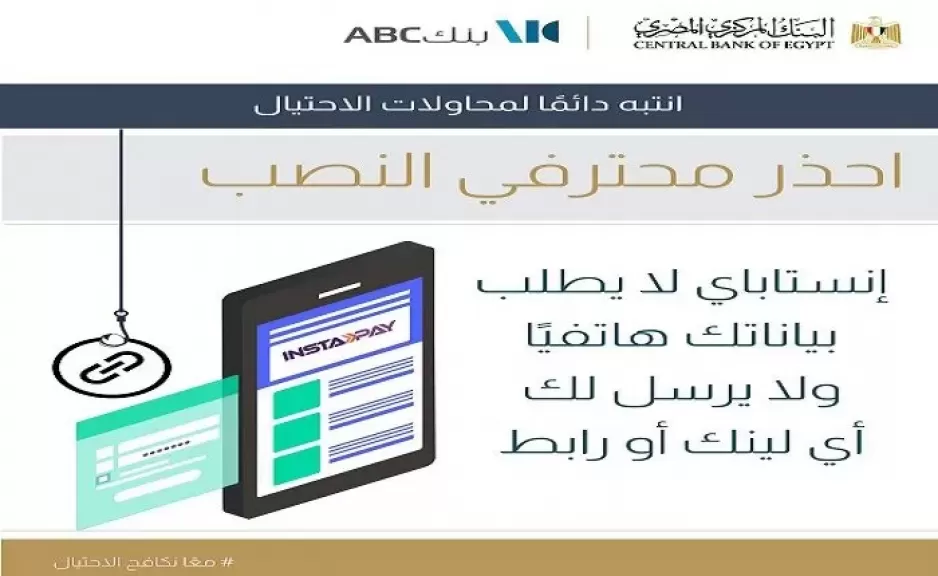 البنك المركزي المصري
CENTRAL BANK OF EGYPT

بنك ABC

انتبه دائمًا لمحاولات الاحتيال

احذر محترفي النصب

إنستاباي لا يطلب بياناتك هاتفيًا ولا يرسل لك أي لينك أو رابط

INSTAPAY

# معًا نكافح الاحتيال